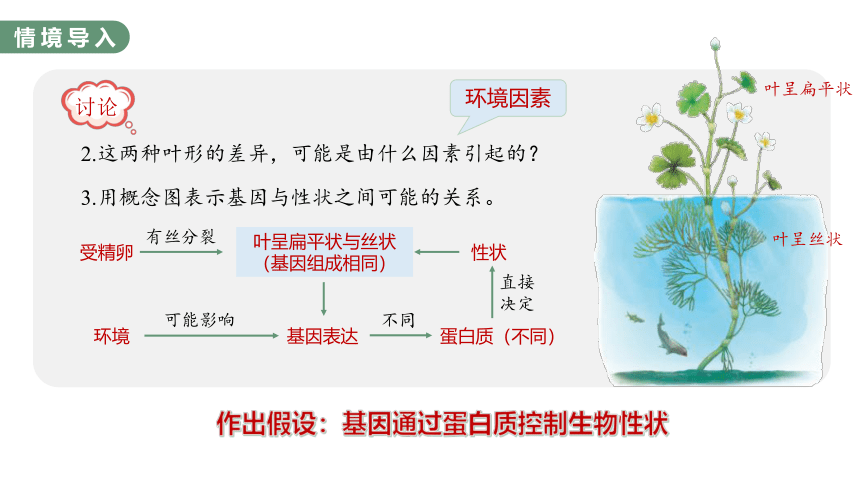 情境导入

讨论

环境因素

2.这两种叶形的差异，可能是由什么因素引起的？

3.用概念图表示基因与性状之间可能的关系。

受精卵

有丝分裂

叶呈扁平状与丝状
(基因组成相同)

性状

直接决定

环境

可能影响

基因表达

不同

蛋白质（不同）

叶呈扁平状

叶呈丝状

作出假设：基因通过蛋白质控制生物性状